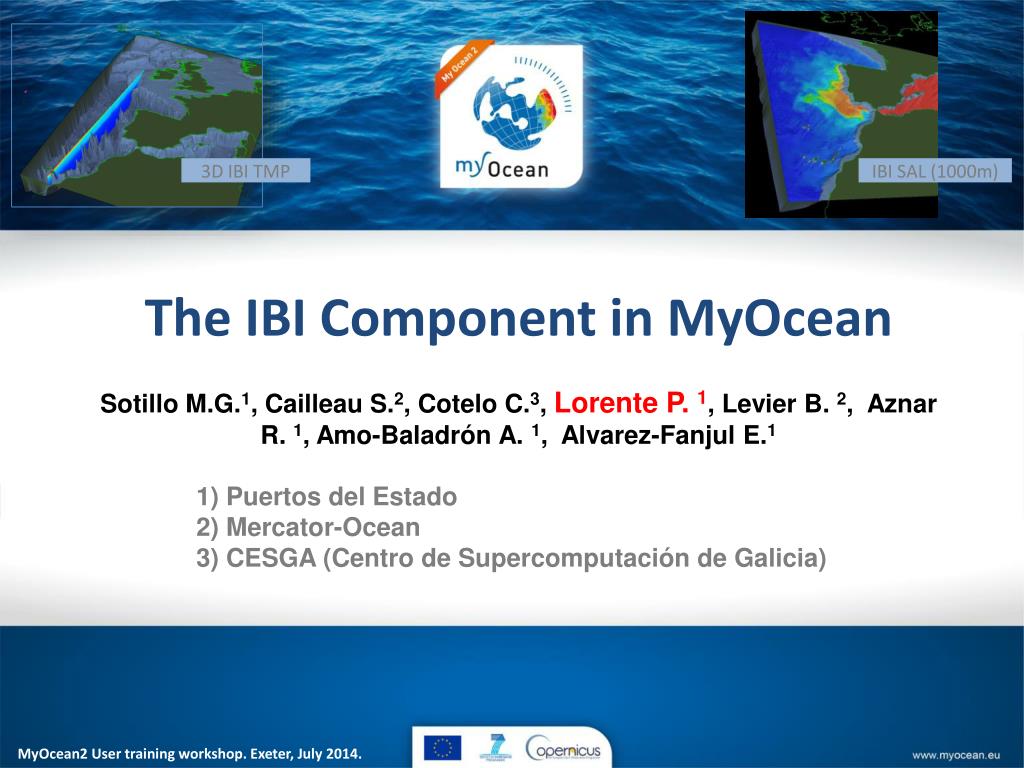 3D IBI TMP

My Ocean 2

my Ocean

IBI SAL (1000m)

The IBI Component in MyOcean

Sotillo M.G.$^1$, Cailleau S.$^2$, Cotelo C.$^3$, Lorente P. $^1$, Levier B. $^2$, Aznar R. $^1$, Amo-Baladrón A. $^1$, Alvarez-Fanjul E.$^1$

1) Puertos del Estado
2) Mercator-Ocean
3) CESGA (Centro de Supercomputación de Galicia)

MyOcean2 User training workshop. Exeter, July 2014.

opernicus

www.myocean.eu